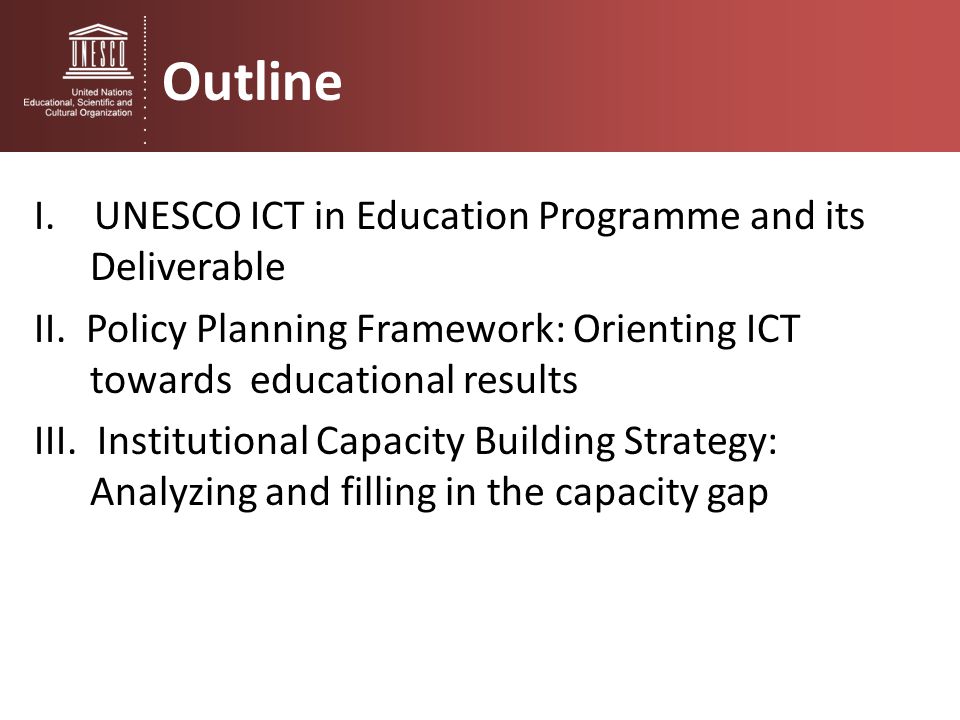 UNESCO

United Nations
Educational, Scientific and
Cultural Organization

Outline

I. UNESCO ICT in Education Programme and its Deliverable

II. Policy Planning Framework: Orienting ICT towards educational results

III. Institutional Capacity Building Strategy: Analyzing and filling in the capacity gap